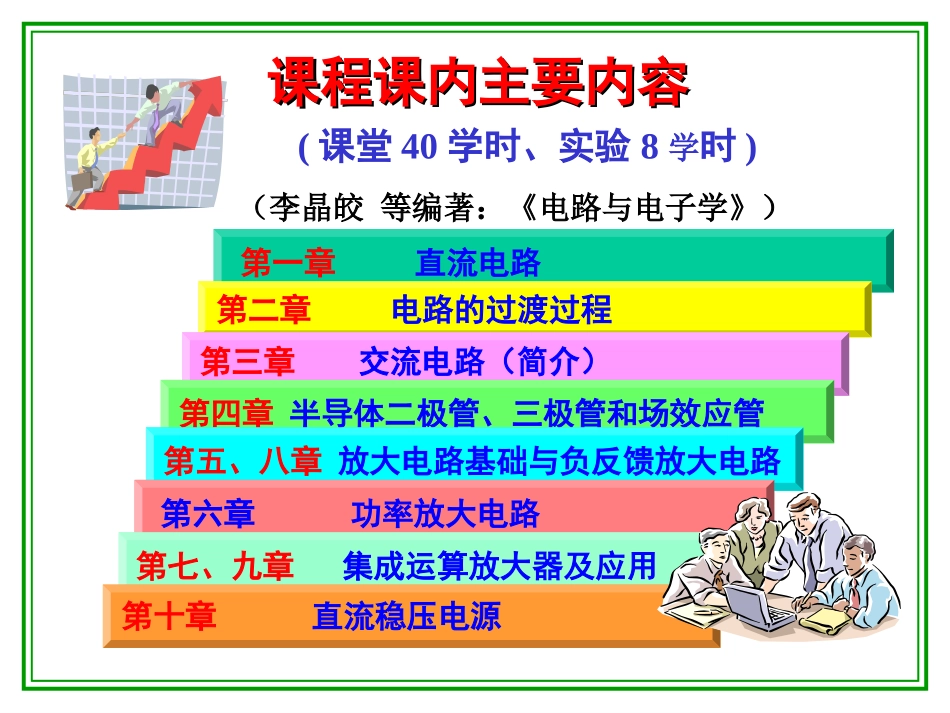 课程课内主要内容

( 课堂 40 学时、实验 8 学时 )

（李晶皎 等编著：《电路与电子学》）

第一章 直流电路

第二章 电路的过渡过程

第三章 交流电路（简介）

第四章 半导体二极管、三极管和场效应管

第五、八章 放大电路基础与负反馈放大电路

第六章 功率放大电路

第七、九章 集成运算放大器及应用

第十章 直流稳压电源